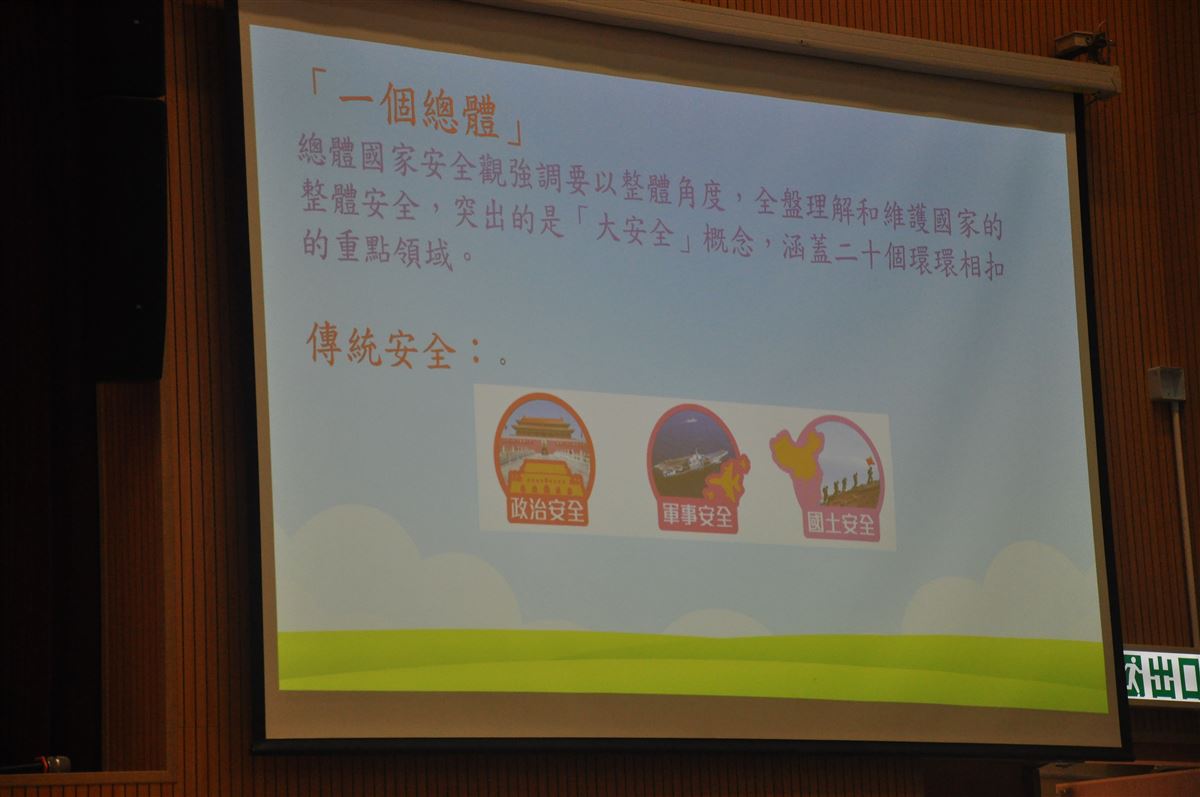 「一個總體」
總體國家安全觀強調要以整體角度，全盤理解和維護國家的整體安全，突出的是「大安全」概念，涵蓋二十個環環相扣的重點領域。

傳統安全：。

政治安全
軍事安全
國土安全

出口